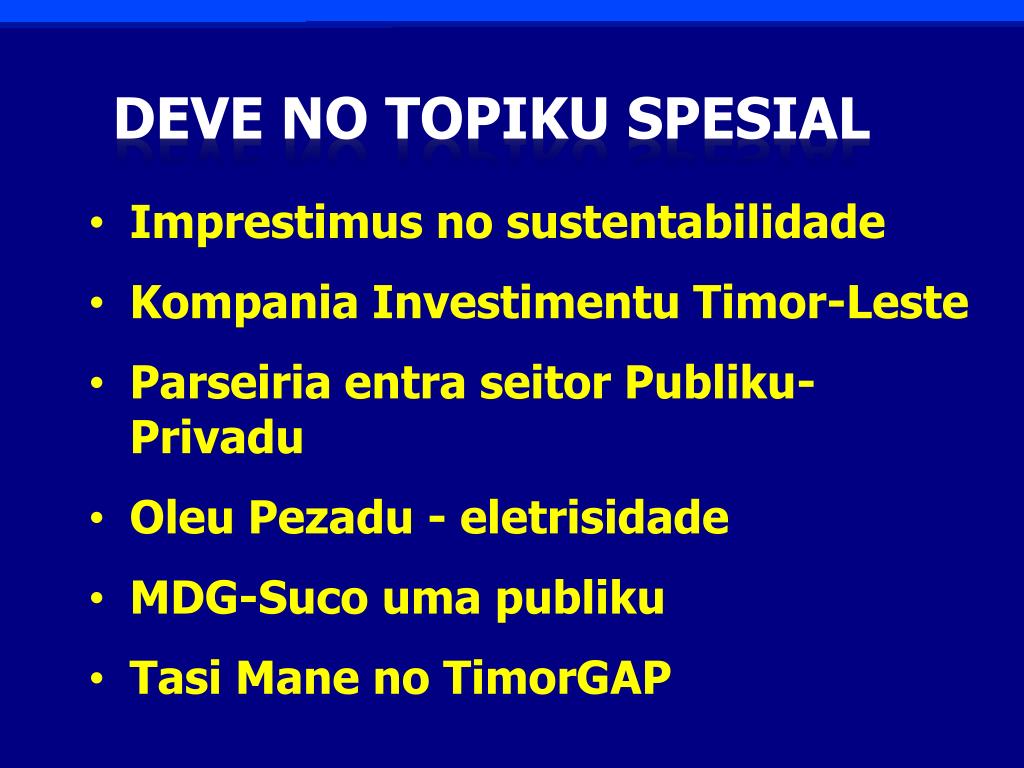 DEVE NO TOPIKU SPESIAL

• Imprestimus no sustentabilidade
• Kompania Investimentu Timor-Leste
• Parseiria entra seitor Publiku-Privadu
• Oleu Pezadu - eletrisidade
• MDG-Suco uma publiku
• Tasi Mane no TimorGAP